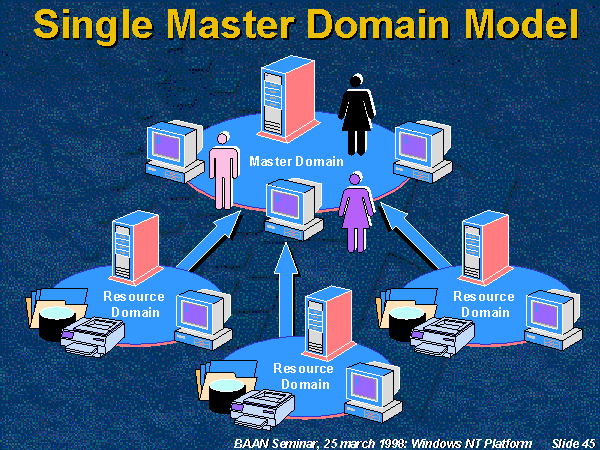 Single Master Domain Model

Master Domain

Resource Domain

Resource Domain

Resource Domain

BAAN Seminar, 25 march 1998: Windows NT Platform Slide 45